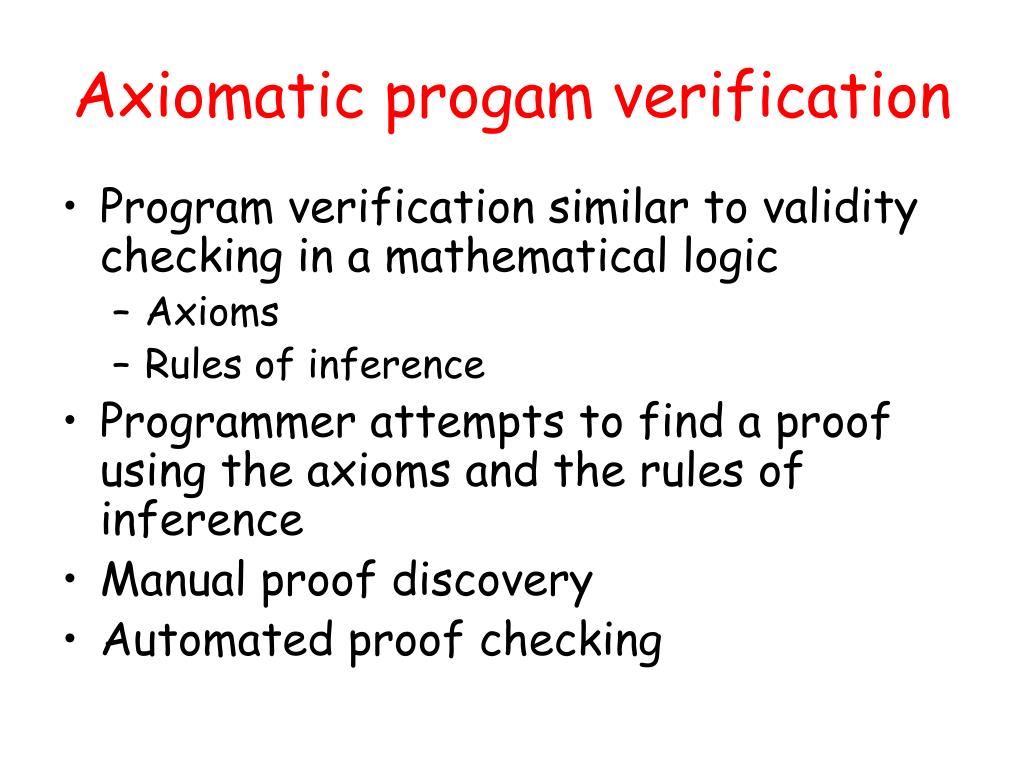 Axiomatic progam verification

• Program verification similar to validity checking in a mathematical logic
– Axioms
– Rules of inference
• Programmer attempts to find a proof using the axioms and the rules of inference
• Manual proof discovery
• Automated proof checking